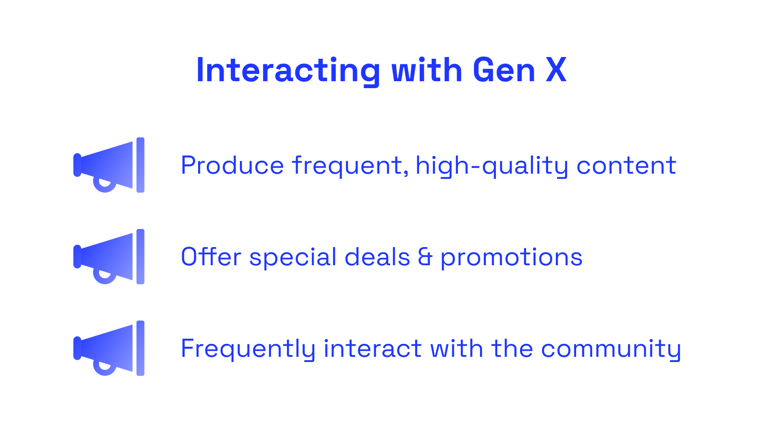 Interacting with Gen X

Produce frequent, high-quality content

Offer special deals & promotions

Frequently interact with the community